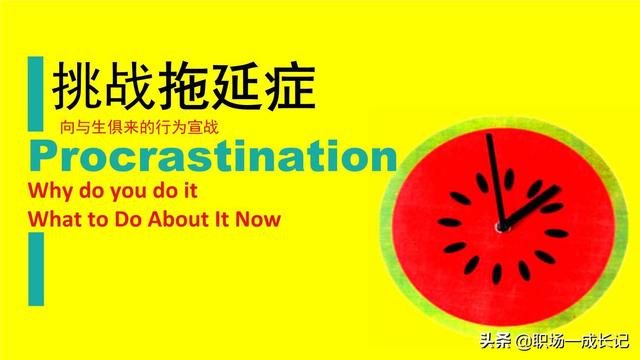 挑战拖延症

向与生俱来的行为宣战

Procrastination

Why do you do it

What to Do About It Now

头条 @职场一成长记